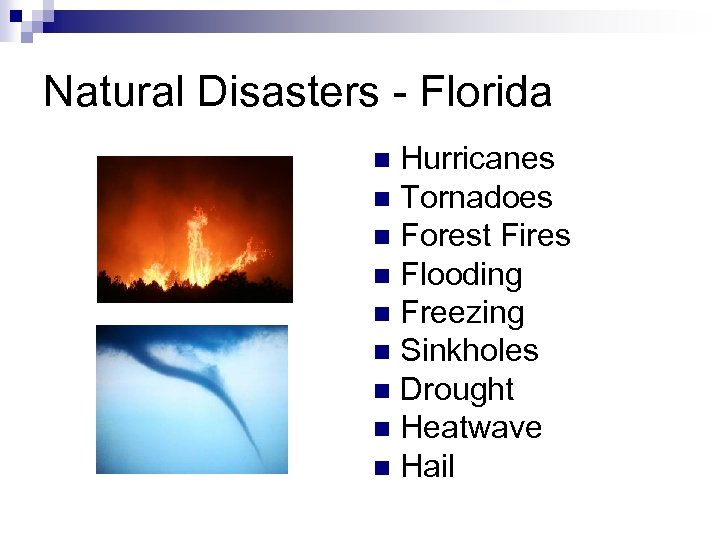 Natural Disasters - Florida

- Hurricanes
- Tornadoes
- Forest Fires
- Flooding
- Freezing
- Sinkholes
- Drought
- Heatwave
- Hail